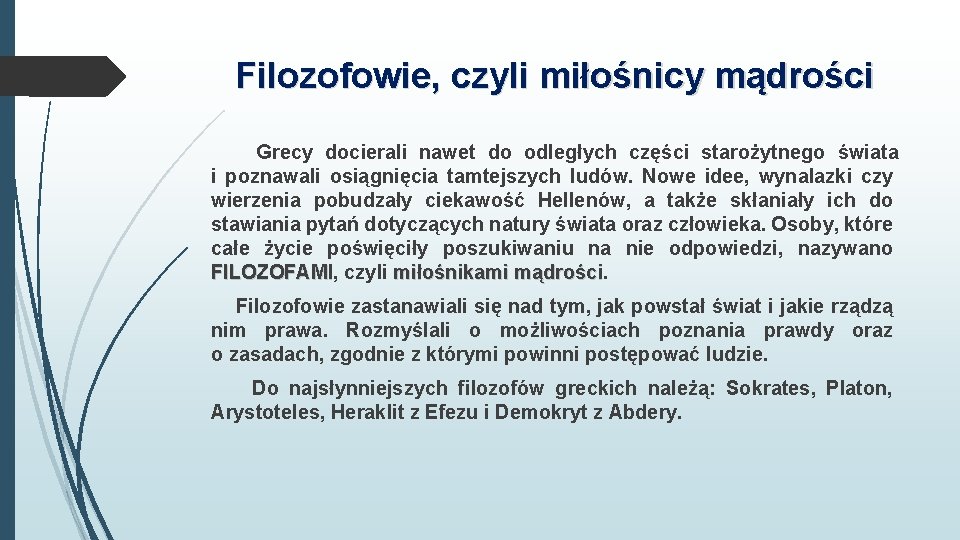 Filozofowie, czyli miłośnicy mądrości

Grecy docierali nawet do odległych części starożytnego świata i poznawali osiągnięcia tamtejszych ludów. Nowe idee, wynalazki czy wierzenia pobudzały ciekawość Hellenów, a także skłaniały ich do stawiania pytań dotyczących natury świata oraz człowieka. Osoby, które całe życie poświęciły poszukiwaniu na nie odpowiedzi, nazywano FILOZOFAMI, czyli miłośnikami mądrości.

Filozofowie zastanawiali się nad tym, jak powstał świat i jakie rządzą nim prawa. Rozmyślali o możliwościach poznania prawdy oraz o zasadach, zgodnie z którymi powinni postępować ludzie.

Do najsłynniejszych filozofów greckich należą: Sokrates, Platon, Arystoteles, Heraklit z Efezu i Demokryt z Abdery.